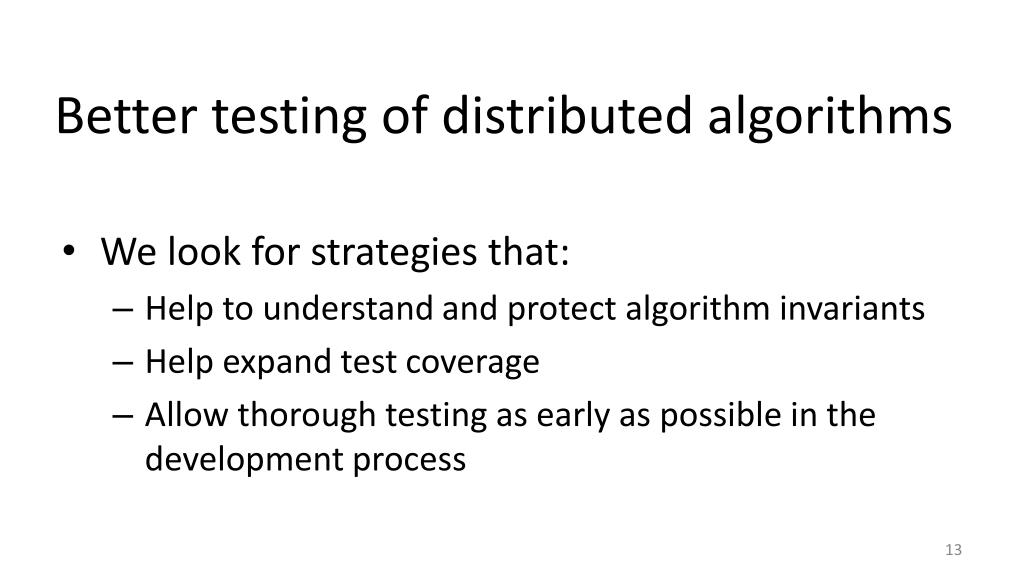 Better testing of distributed algorithms

• We look for strategies that:
– Help to understand and protect algorithm invariants
– Help expand test coverage
– Allow thorough testing as early as possible in the development process

13